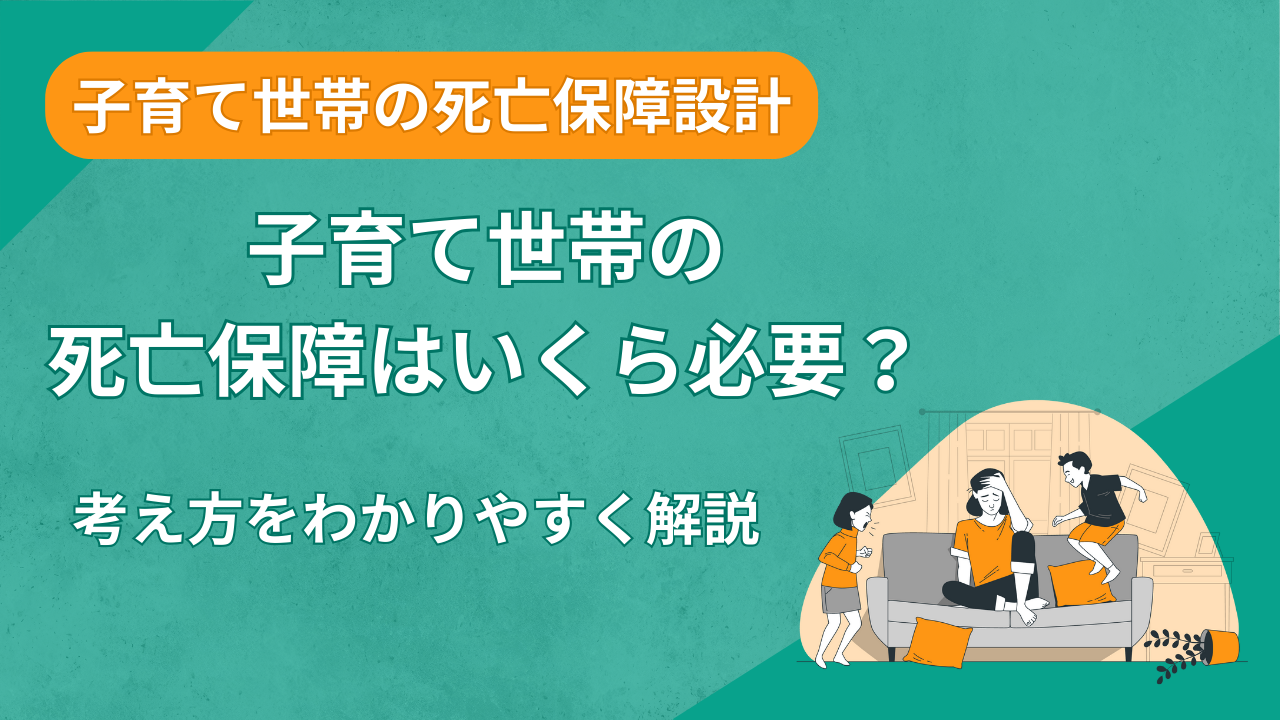 子育て世帯の死亡保障設計

子育て世帯の
死亡保障はいくら必要？

考え方をわかりやすく解説